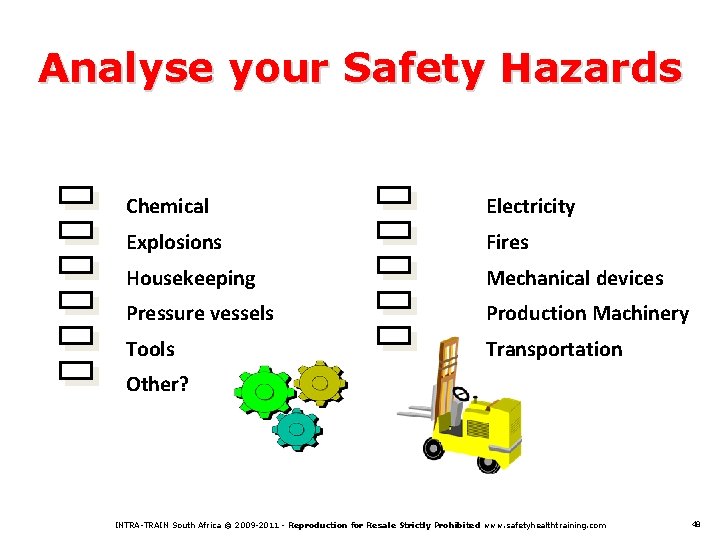 Analyse your Safety Hazards

Chemical
Explosions
Housekeeping
Pressure vessels
Tools
Other?

Electricity
Fires
Mechanical devices
Production Machinery
Transportation

INTRA-TRAIN South Africa © 2009-2011 - Reproduction for Resale Strictly Prohibited www.safetyhealthtraining.com 48